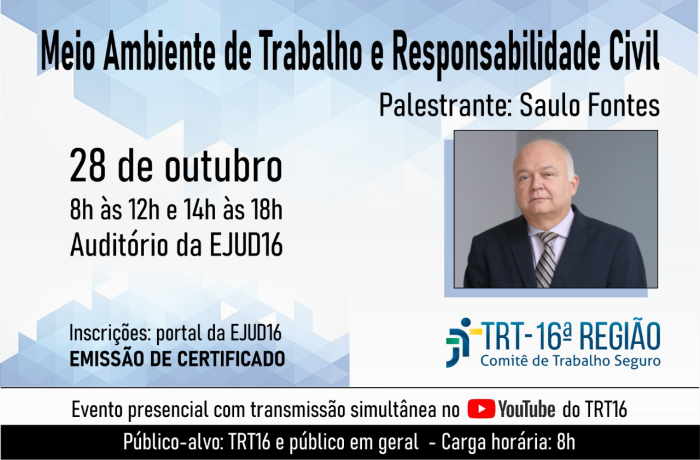 Meio Ambiente de Trabalho e Responsabilidade Civil

Palestrante: Saulo Fontes

28 de outubro
8h às 12h e 14h às 18h
Auditório da EJUD16

Inscrições: portal da EJUD16
EMISSÃO DE CERTIFICADO

TRT-16ª REGIÃO
Comitê de Trabalho Seguro

Evento presencial com transmissão simultânea no YouTube do TRT16

Público-alvo: TRT16 e público em geral - Carga horária: 8h